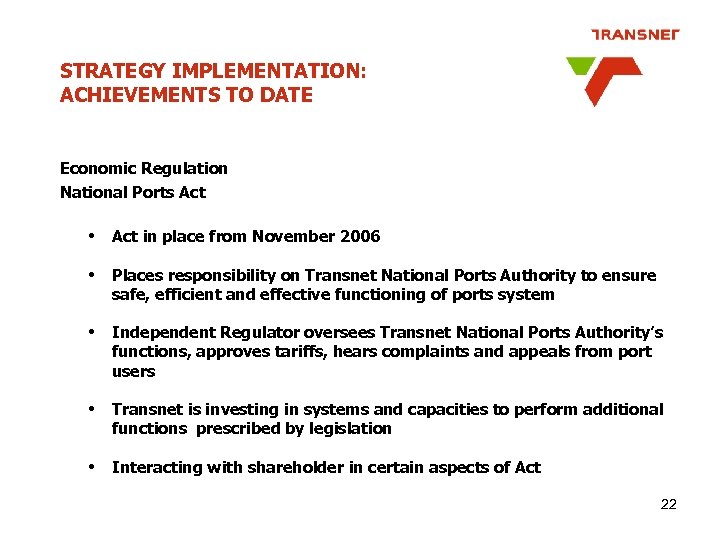 TRANSNET

STRATEGY IMPLEMENTATION: ACHIEVEMENTS TO DATE

Economic Regulation
National Ports Act

• Act in place from November 2006

• Places responsibility on Transnet National Ports Authority to ensure safe, efficient and effective functioning of ports system

• Independent Regulator oversees Transnet National Ports Authority's functions, approves tariffs, hears complaints and appeals from port users

• Transnet is investing in systems and capacities to perform additional functions prescribed by legislation

• Interacting with shareholder in certain aspects of Act

22